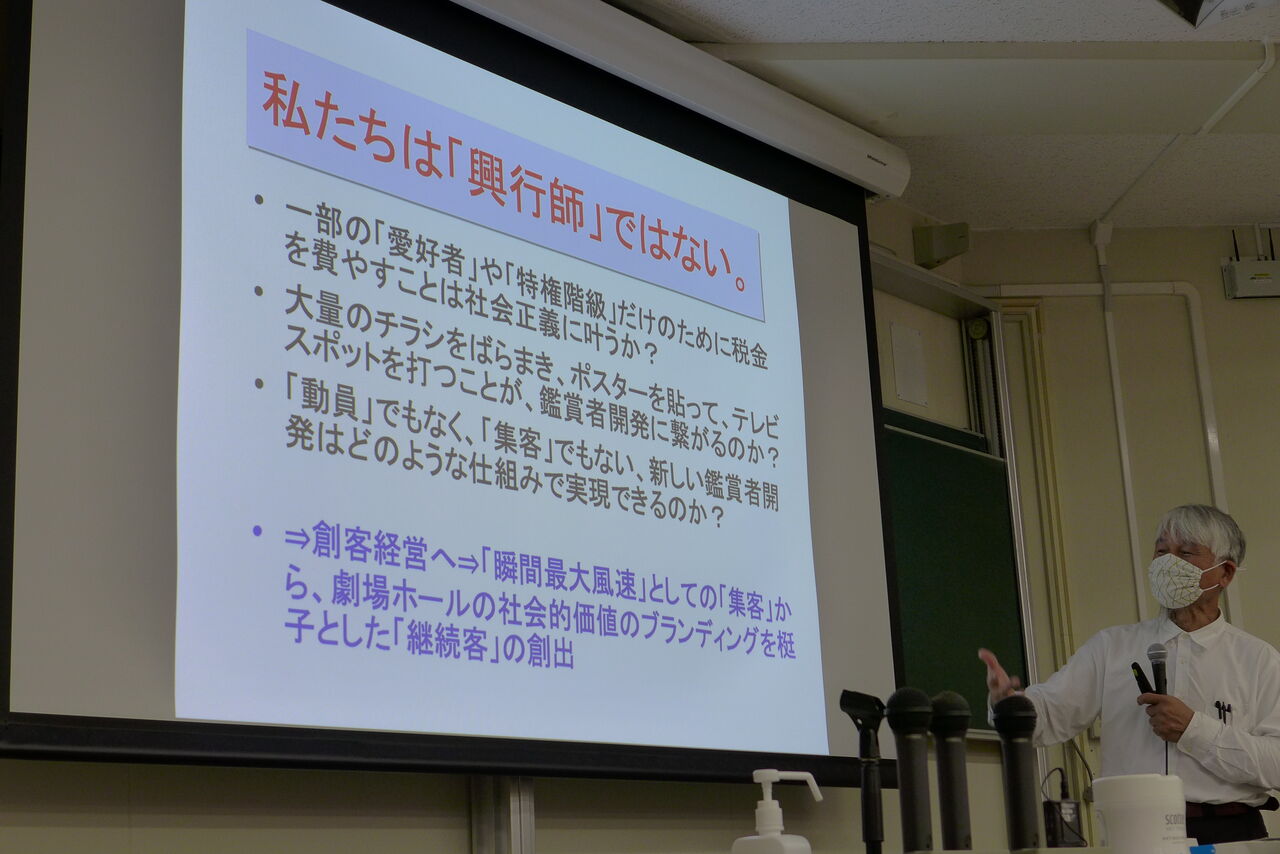 私たちは「興行師」ではない。

• 一部の「愛好者」や「特権階級」だけのために税金を費やすことは社会正義に叶うか？
• 大量のチラシをばらまき、ポスターを貼って、テレビスポットを打つことが、鑑賞者開発に繋がるのか？
• 「動員」でもなく、「集客」でもない、新しい鑑賞者開発はどのような仕組みで実現できるのか？

• ⇒創客経営へ⇒「瞬間最大風速」としての「集客」から、劇場ホールの社会的価値のブランディングを梃子とした「継続客」の創出